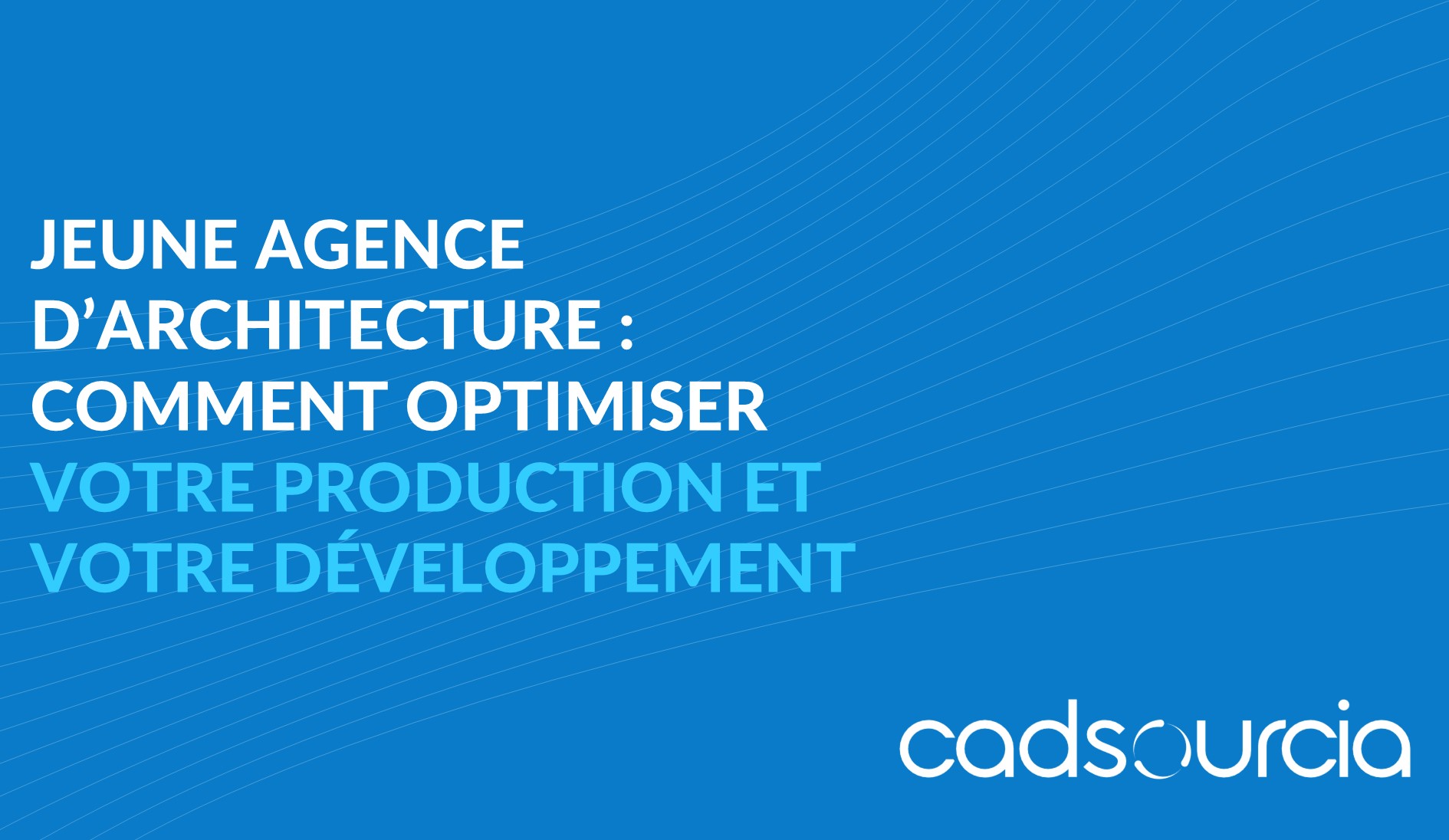 JEUNE AGENCE D’ARCHITECTURE : COMMENT OPTIMISER VOTRE PRODUCTION ET VOTRE DÉVELOPPEMENT

cadsourcia